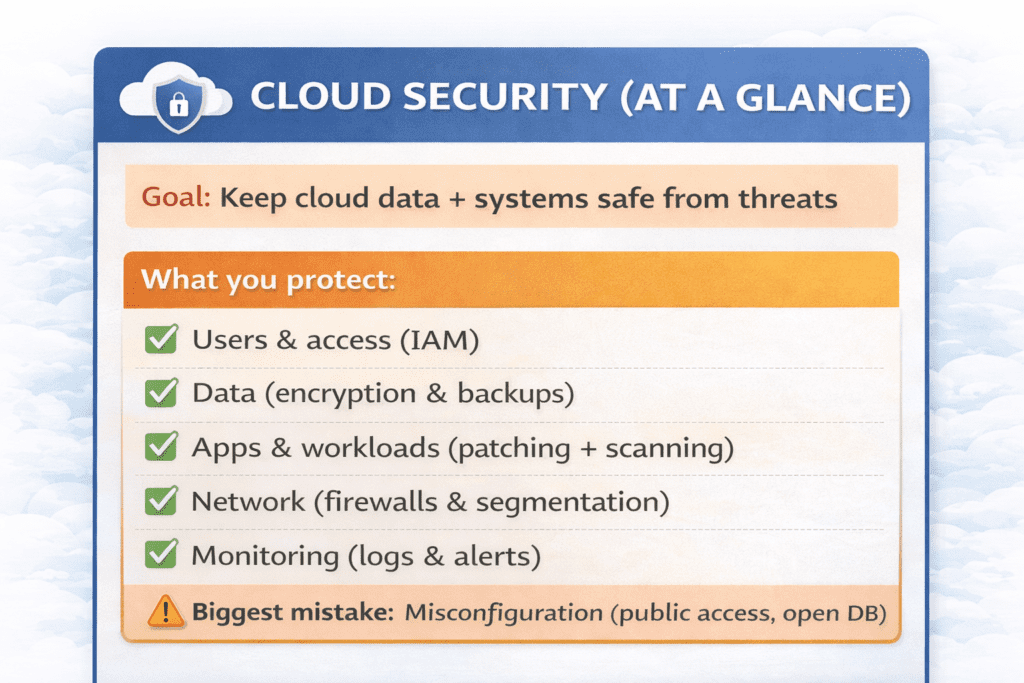 CLOUD SECURITY (AT A GLANCE)

Goal: Keep cloud data + systems safe from threats

What you protect:

Users & access (IAM)

Data (encryption & backups)

Apps & workloads (patching + scanning)

Network (firewalls & segmentation)

Monitoring (logs & alerts)

Biggest mistake: Misconfiguration (public access, open DB)